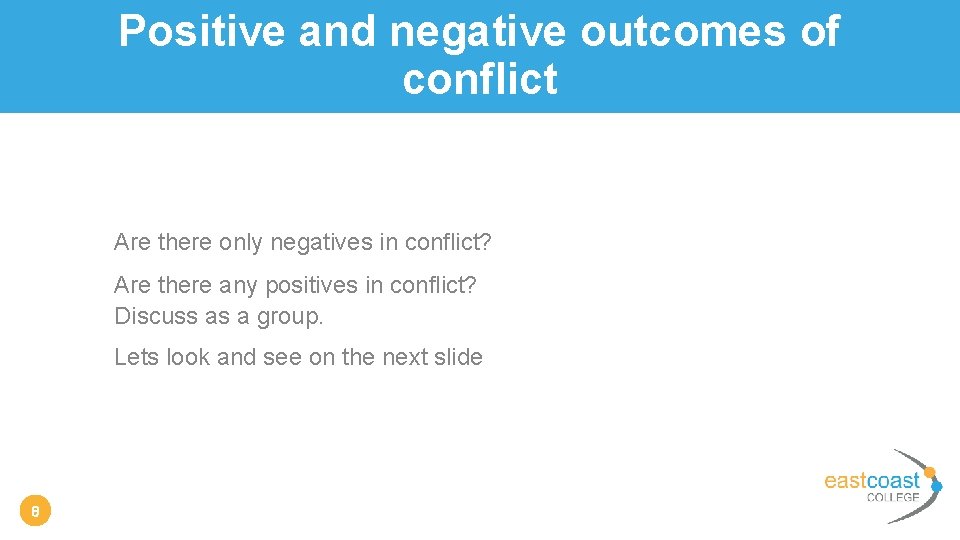 Positive and negative outcomes of conflict

Are there only negatives in conflict?

Are there any positives in conflict?
Discuss as a group.

Lets look and see on the next slide

8

eastcoast
COLLEGE